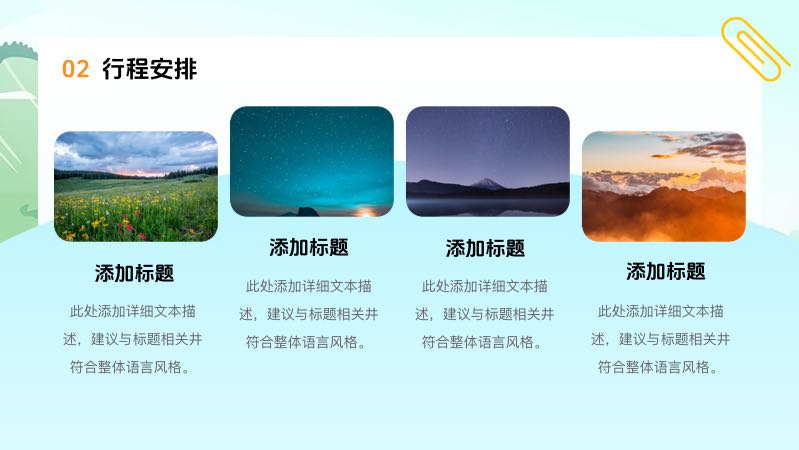 02 行程安排

添加标题

此处添加详细文本描述，建议与标题相关并符合整体语言风格。

添加标题

此处添加详细文本描述，建议与标题相关并符合整体语言风格。

添加标题

此处添加详细文本描述，建议与标题相关并符合整体语言风格。

添加标题

此处添加详细文本描述，建议与标题相关并符合整体语言风格。